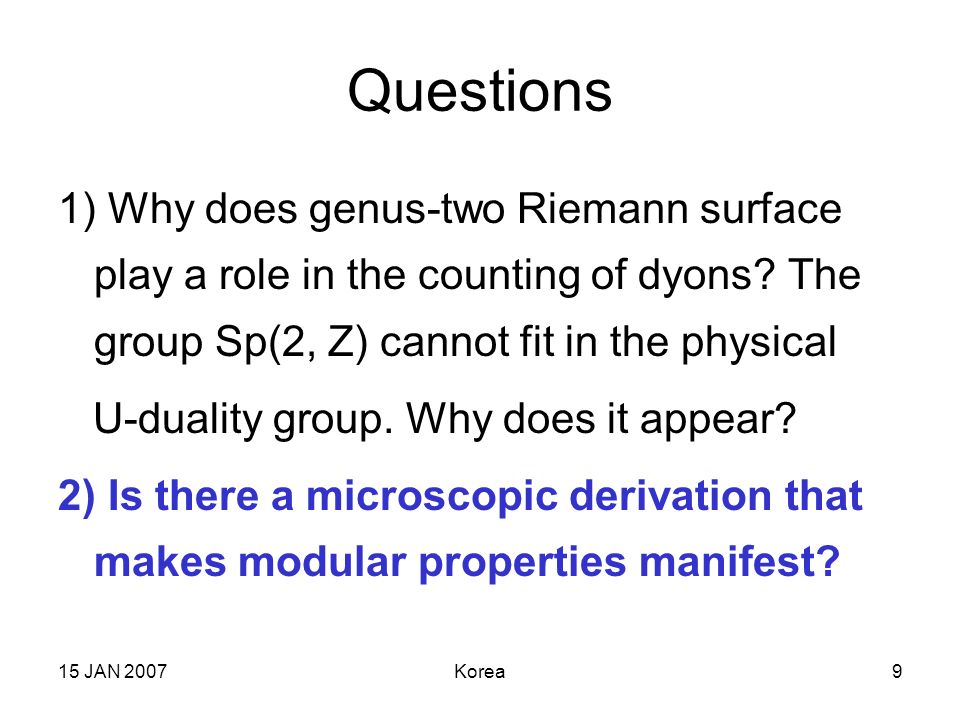 Questions

1) Why does genus-two Riemann surface play a role in the counting of dyons? The group Sp(2, Z) cannot fit in the physical U-duality group. Why does it appear?

2) Is there a microscopic derivation that makes modular properties manifest?

15 JAN 2007

Korea

9